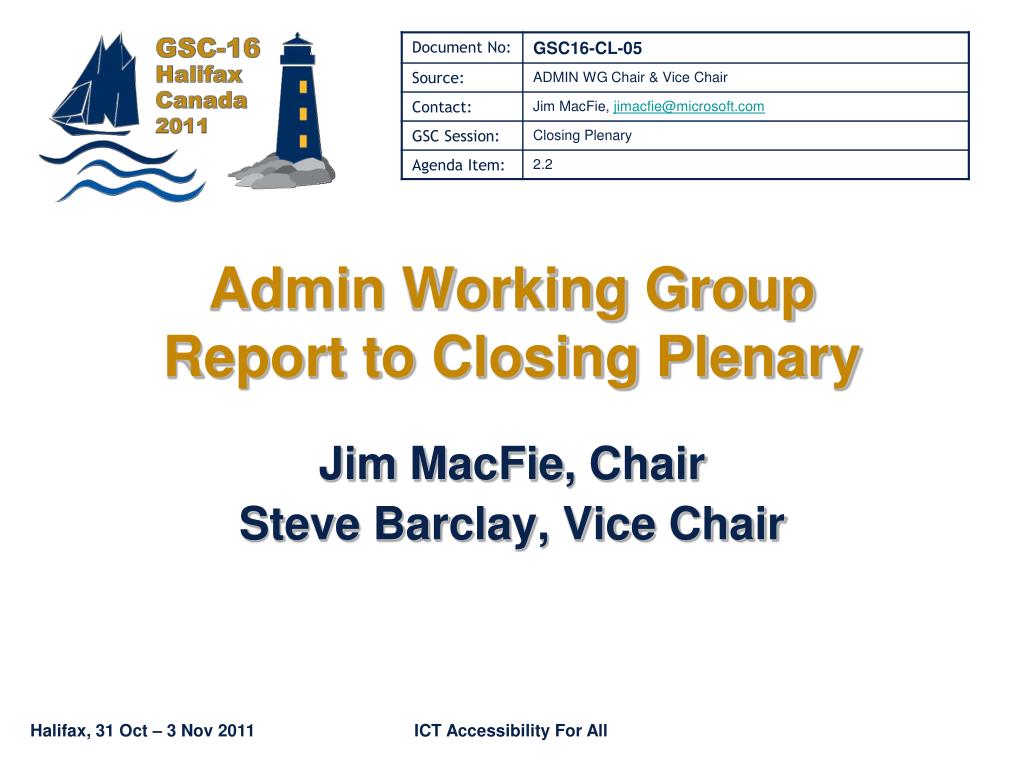 GSC-16
Halifax
Canada
2011

| Document No: | GSC16-CL-05 |
|---|---|
| Source: | ADMIN WG Chair & Vice Chair |
| Contact: | Jim MacFie, jimacfie@microsoft.com |
| GSC Session: | Closing Plenary |
| Agenda Item: | 2.2 |

Admin Working Group Report to Closing Plenary

Jim MacFie, Chair
Steve Barclay, Vice Chair

Halifax, 31 Oct – 3 Nov 2011

ICT Accessibility For All